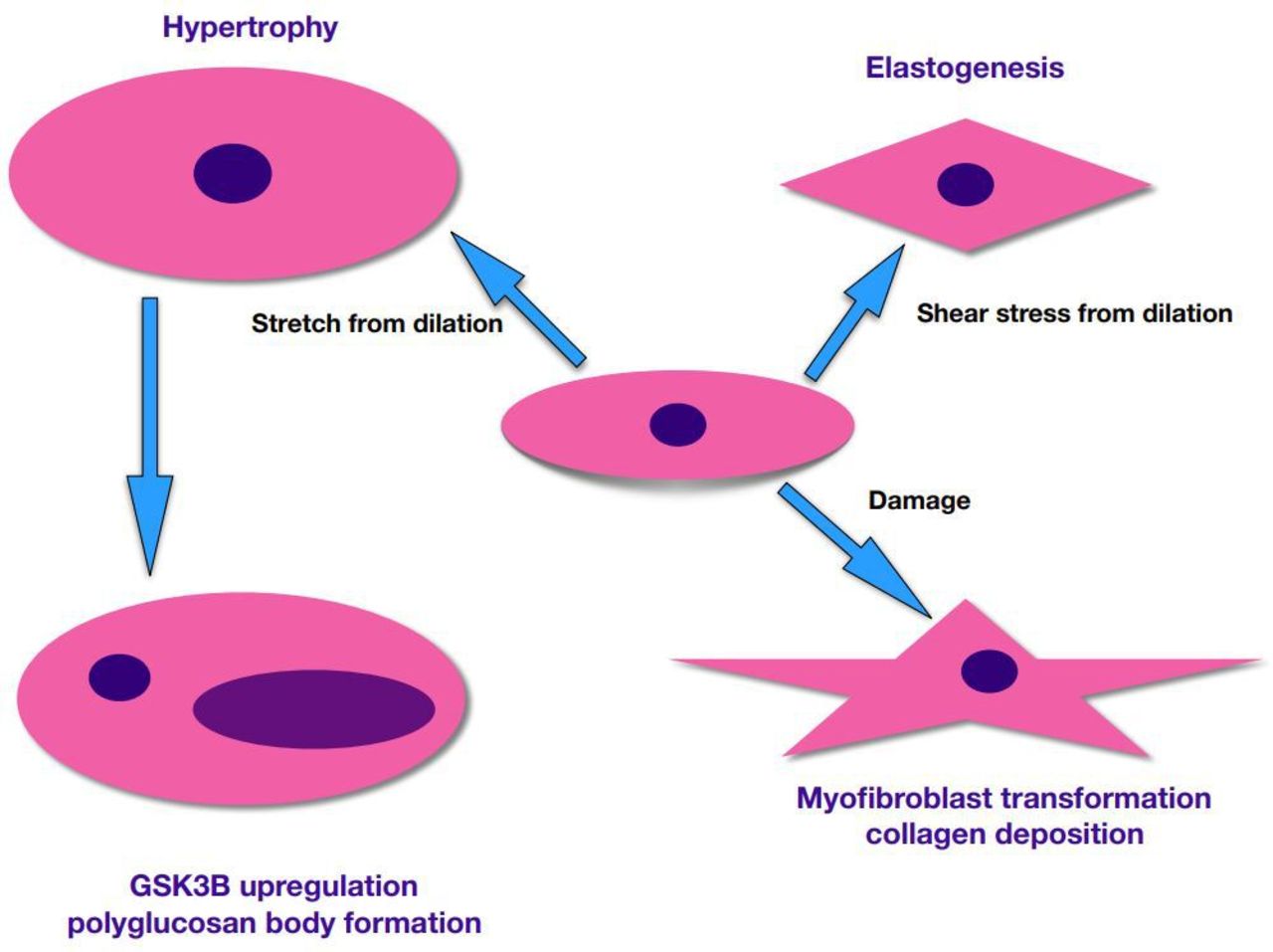 Hypertrophy

Elastogenesis

Stretch from dilation

Shear stress from dilation

Damage

Myofibroblast transformation
collagen deposition

GSK3B upregulation
polyglucosan body formation